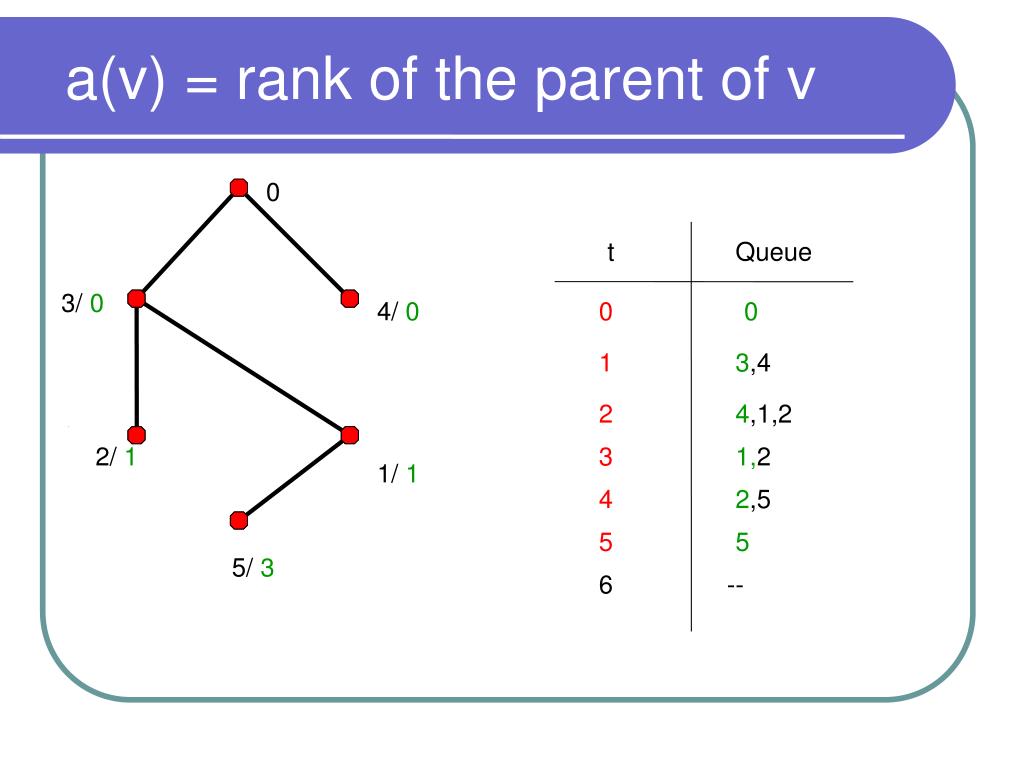 a(v) = rank of the parent of v

0

3/ 0

4/ 0

2/ 1

1/ 1

5/ 3

| t | Queue |
|---|---|
| 0 | 0 |
| 1 | 3,4 |
| 2 | 4,1,2 |
| 3 | 1,2 |
| 4 | 2,5 |
| 5 | 5 |
| 6 | -- |